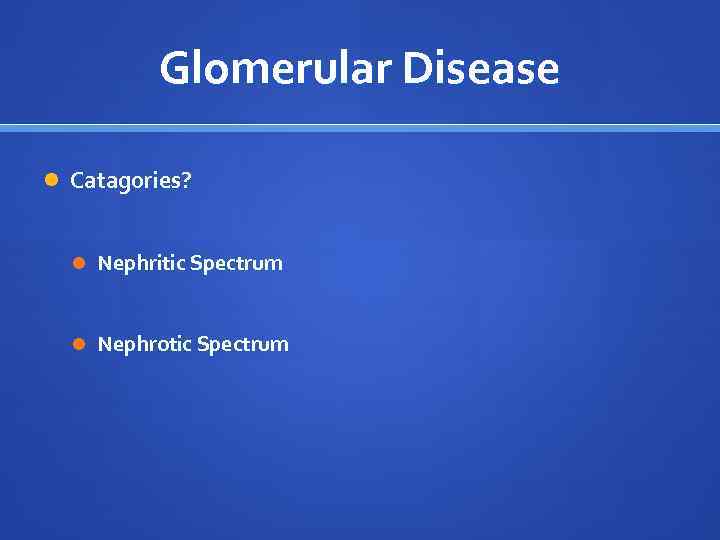 Glomerular Disease

Catagories?

Nephritic Spectrum

Nephrotic Spectrum